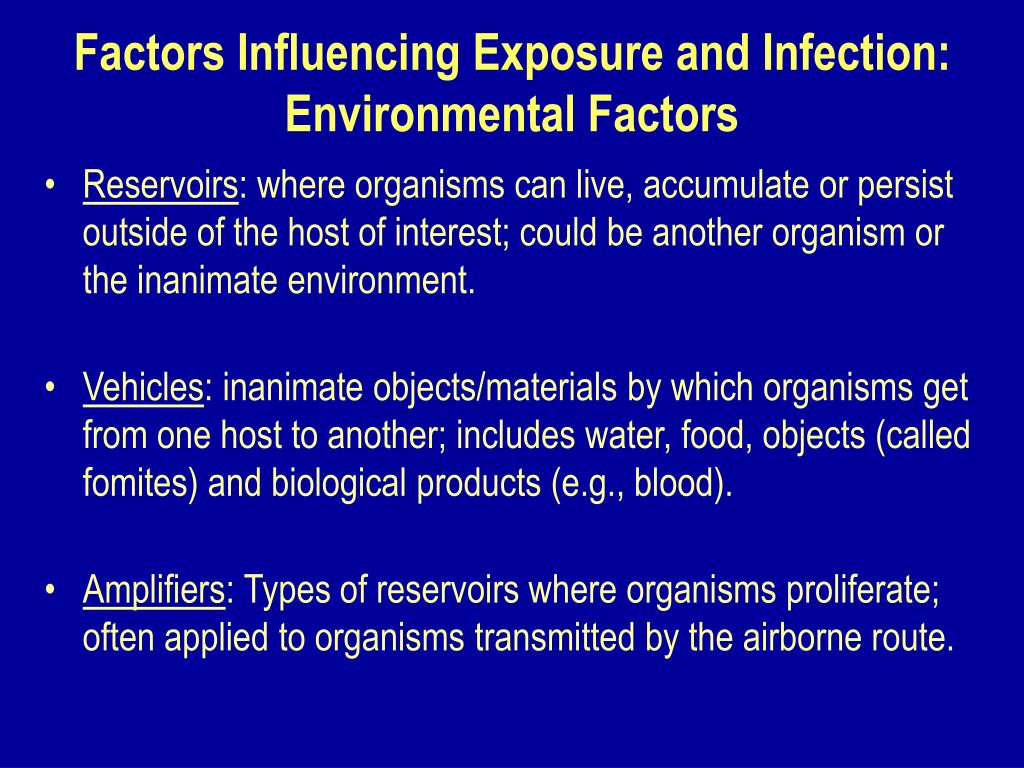 Factors Influencing Exposure and Infection: Environmental Factors

• Reservoirs: where organisms can live, accumulate or persist outside of the host of interest; could be another organism or the inanimate environment.

• Vehicles: inanimate objects/materials by which organisms get from one host to another; includes water, food, objects (called fomites) and biological products (e.g., blood).

• Amplifiers: Types of reservoirs where organisms proliferate; often applied to organisms transmitted by the airborne route.